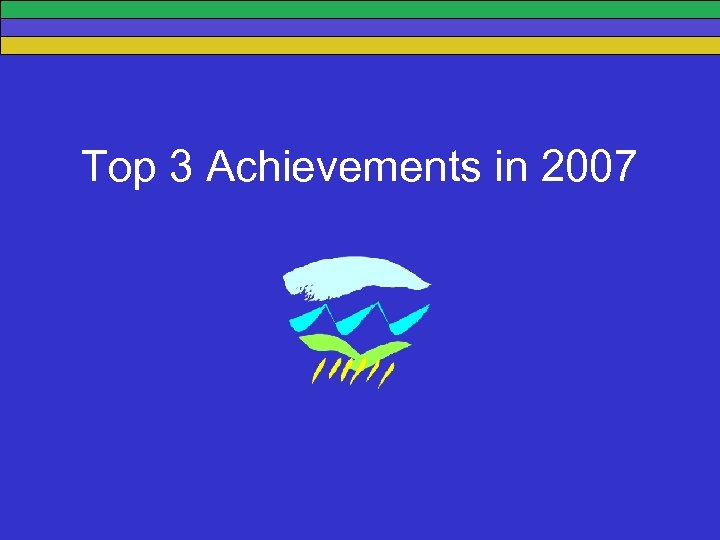 Top 3 Achievements in 2007